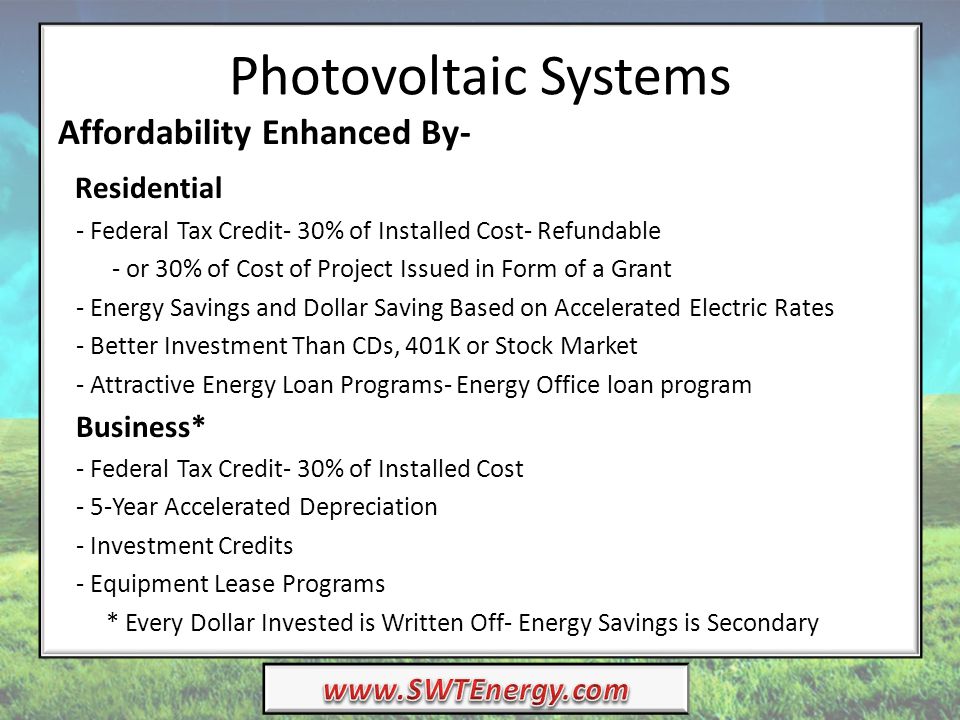 Photovoltaic Systems

Affordability Enhanced By-

Residential

- Federal Tax Credit- 30% of Installed Cost- Refundable

- or 30% of Cost of Project Issued in Form of a Grant

- Energy Savings and Dollar Saving Based on Accelerated Electric Rates

- Better Investment Than CDs, 401K or Stock Market

- Attractive Energy Loan Programs- Energy Office loan program

Business*

- Federal Tax Credit- 30% of Installed Cost

- 5-Year Accelerated Depreciation

- Investment Credits

- Equipment Lease Programs

* Every Dollar Invested is Written Off- Energy Savings is Secondary

www.SWTEnergy.com